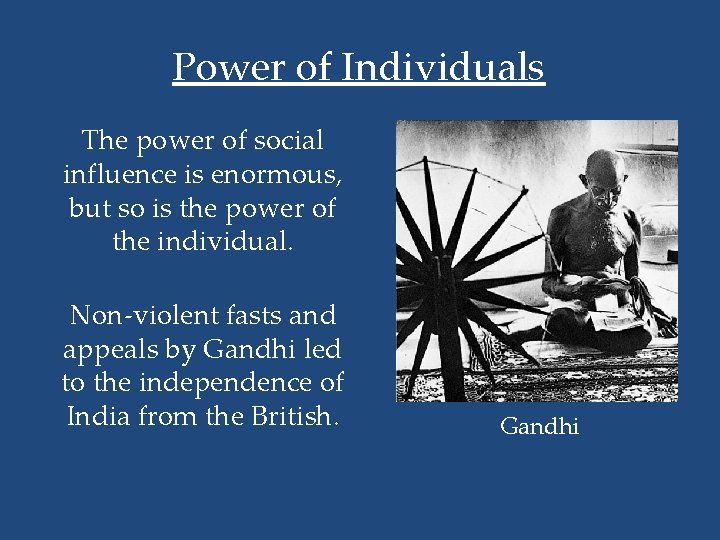 Power of Individuals

The power of social influence is enormous, but so is the power of the individual.

Non-violent fasts and appeals by Gandhi led to the independence of India from the British.

Gandhi